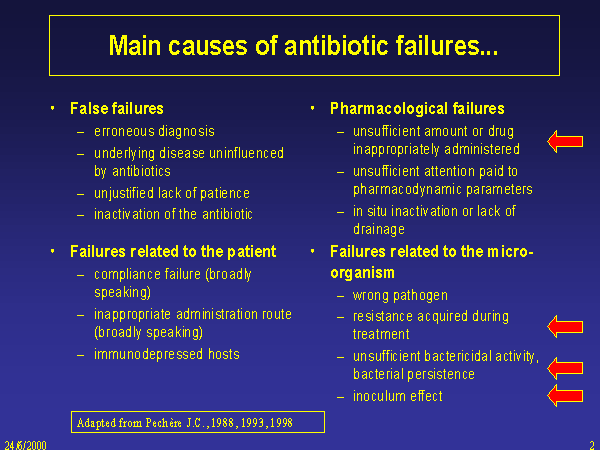 Main causes of antibiotic failures...

• False failures
– erroneous diagnosis
– underlying disease uninfluenced by antibiotics
– unjustified lack of patience
– inactivation of the antibiotic

• Failures related to the patient
– compliance failure (broadly speaking)
– inappropriate administration route (broadly speaking)
– immunodepressed hosts

• Pharmacological failures
– unsufficient amount or drug inappropriately administered
– unsufficient attention paid to pharmacodynamic parameters
– in situ inactivation or lack of drainage

• Failures related to the micro-organism
– wrong pathogen
– resistance acquired during treatment
– unsufficient bactericidal activity, bacterial persistence
– inoculum effect

Adapted from Pechère J.C., 1988, 1993, 1998

24/6/2000

2